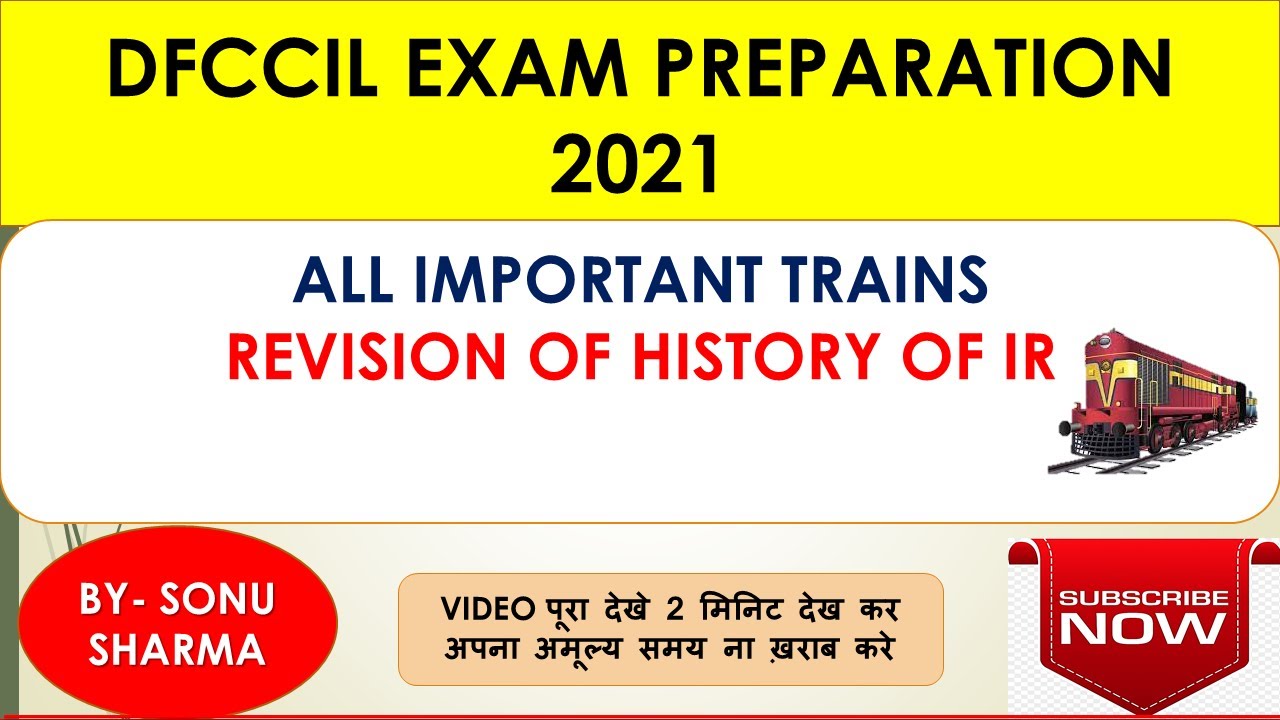 DFCCIL EXAM PREPARATION 2021

ALL IMPORTANT TRAINS
REVISION OF HISTORY OF IR

BY- SONU SHARMA

VIDEO पूरा देखे 2 मिनिट देख कर अपना अमूल्य समय ना ख़राब करे

SUBSCRIBE NOW